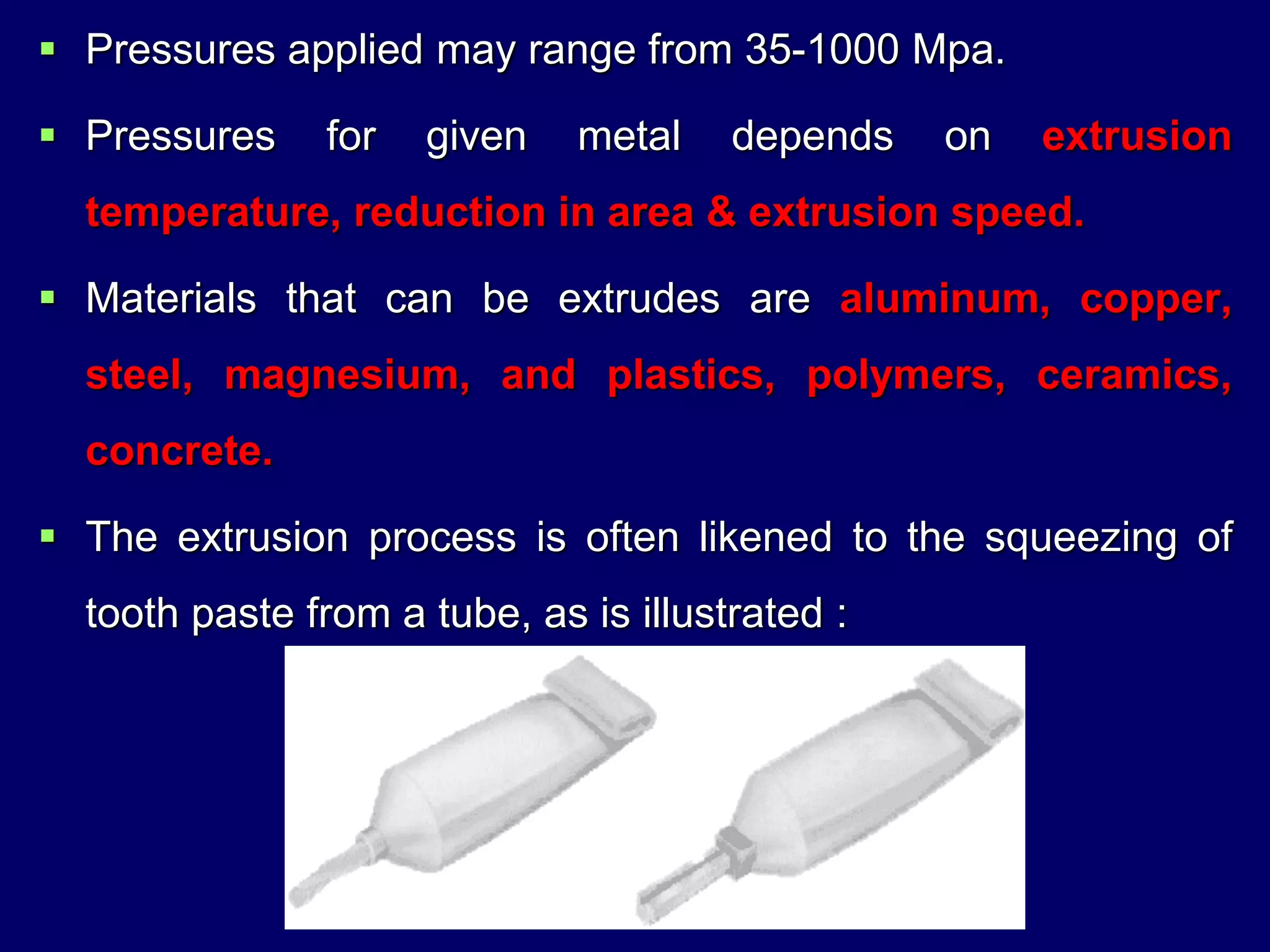 ▪ Pressures applied may range from 35-1000 Mpa.

▪ Pressures for given metal depends on extrusion temperature, reduction in area & extrusion speed.

▪ Materials that can be extrudes are aluminum, copper, steel, magnesium, and plastics, polymers, ceramics, concrete.

▪ The extrusion process is often likened to the squeezing of tooth paste from a tube, as is illustrated :